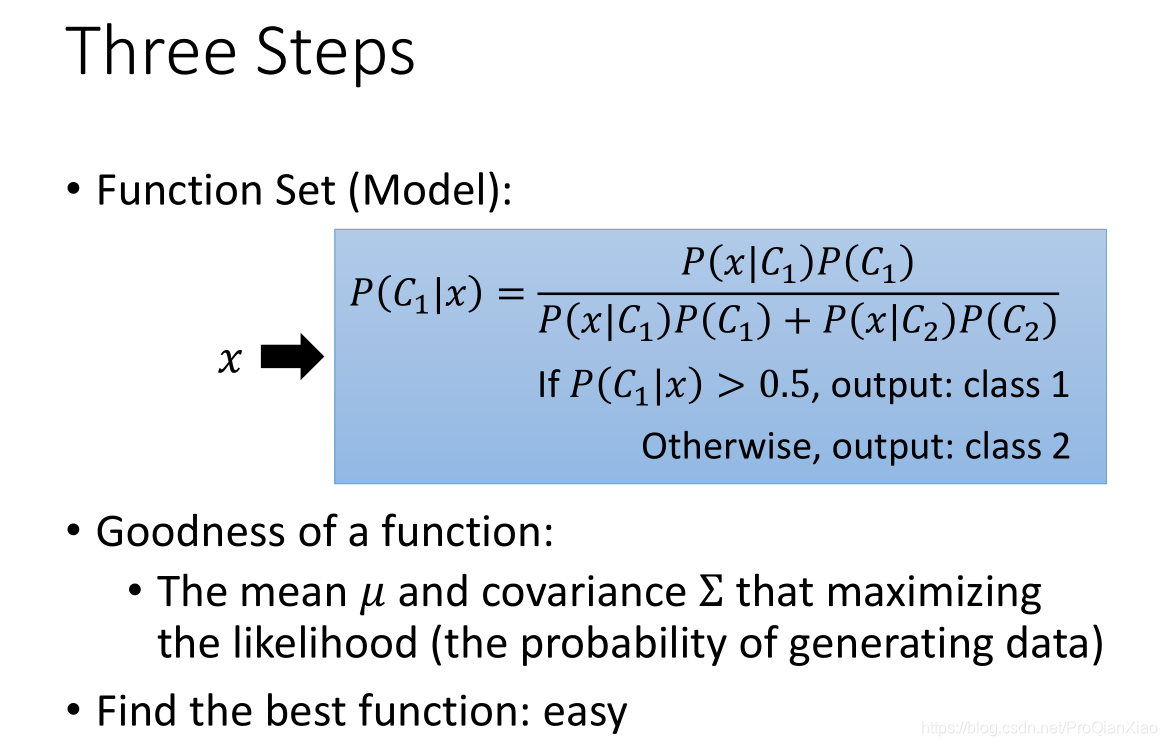 Three Steps

• Function Set (Model):

$x$

$P(C_1|x) = \frac{P(x|C_1)P(C_1)}{P(x|C_1)P(C_1) + P(x|C_2)P(C_2)}$

If $P(C_1|x) > 0.5$, output: class 1

Otherwise, output: class 2

• Goodness of a function:

• The mean $\mu$ and covariance $\Sigma$ that maximizing the likelihood (the probability of generating data)

• Find the best function: easy

https://blog.csdn.net/ProQianXiao